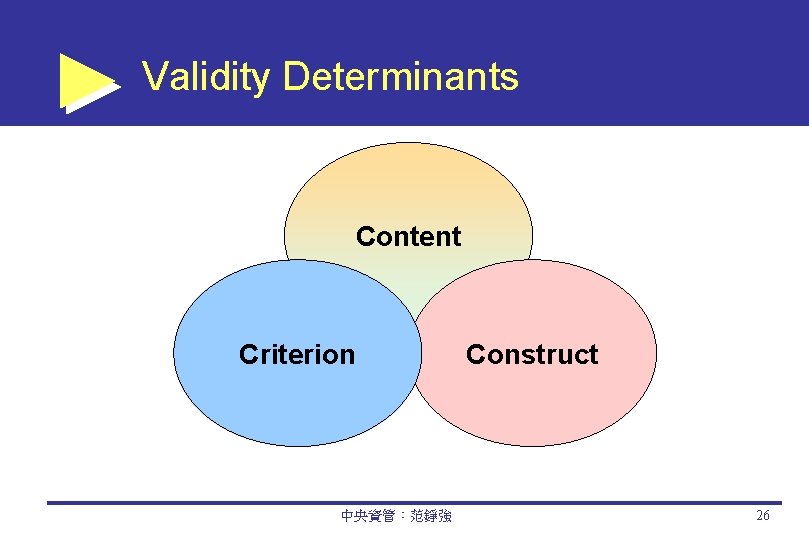 Validity Determinants

Content

Criterion

Construct

中央資管：范錚強

26